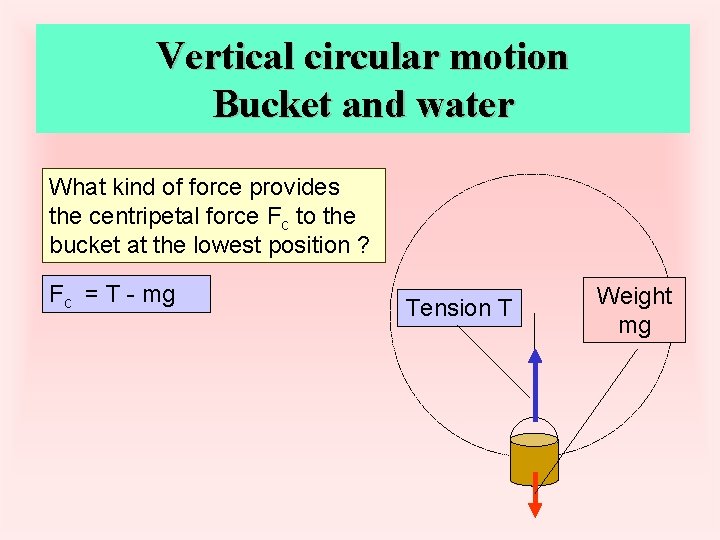 Vertical circular motion
Bucket and water

What kind of force provides the centripetal force $F_c$ to the bucket at the lowest position ?

$F_c = T - mg$

Tension T

Weight mg